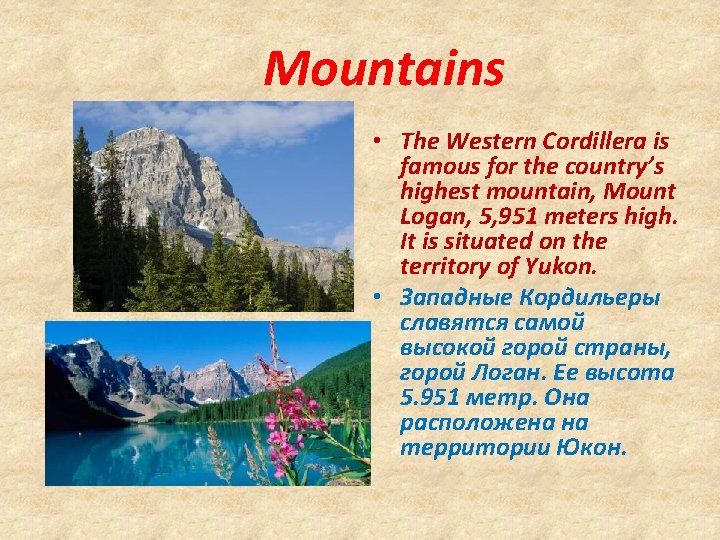 Mountains

• The Western Cordillera is famous for the country's highest mountain, Mount Logan, 5,951 meters high. It is situated on the territory of Yukon.

• Западные Кордильеры славятся самой высокой горой страны, горой Логан. Ее высота 5.951 метр. Она расположена на территории Юкон.